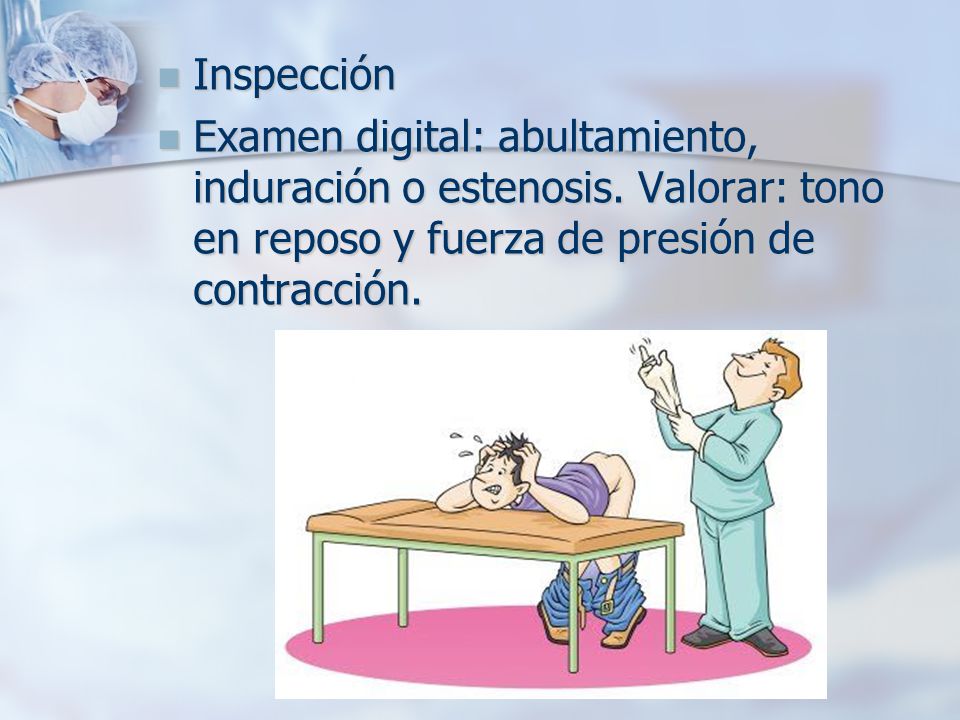 Inspección

Examen digital: abultamiento, induración o estenosis. Valorar: tono en reposo y fuerza de presión de contracción.